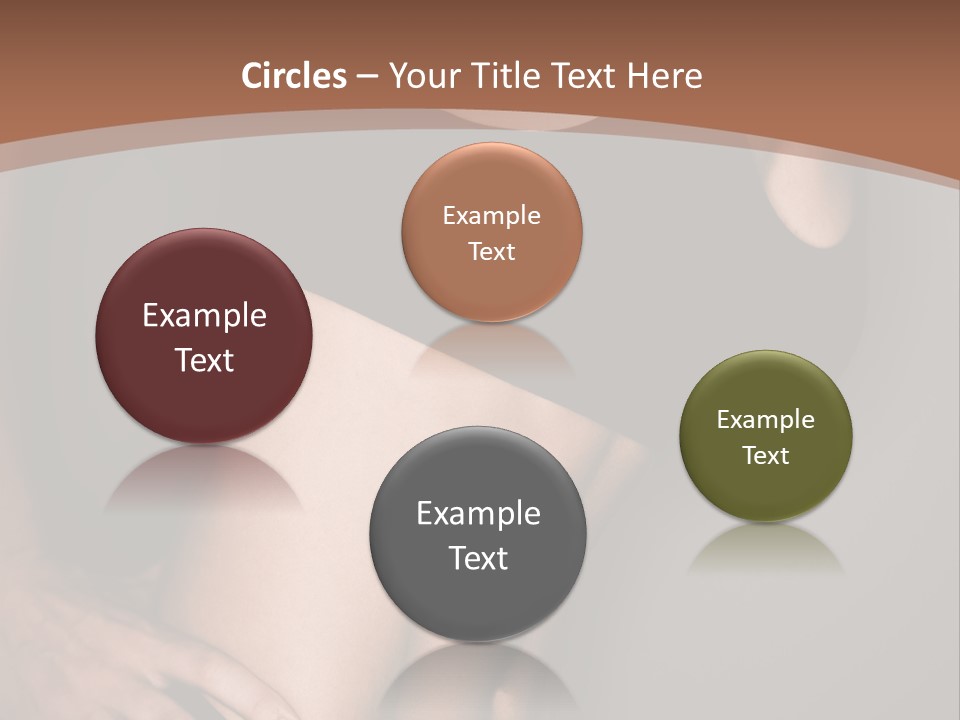 Circles – Your Title Text Here

Example Text

Example Text

Example Text

Example Text